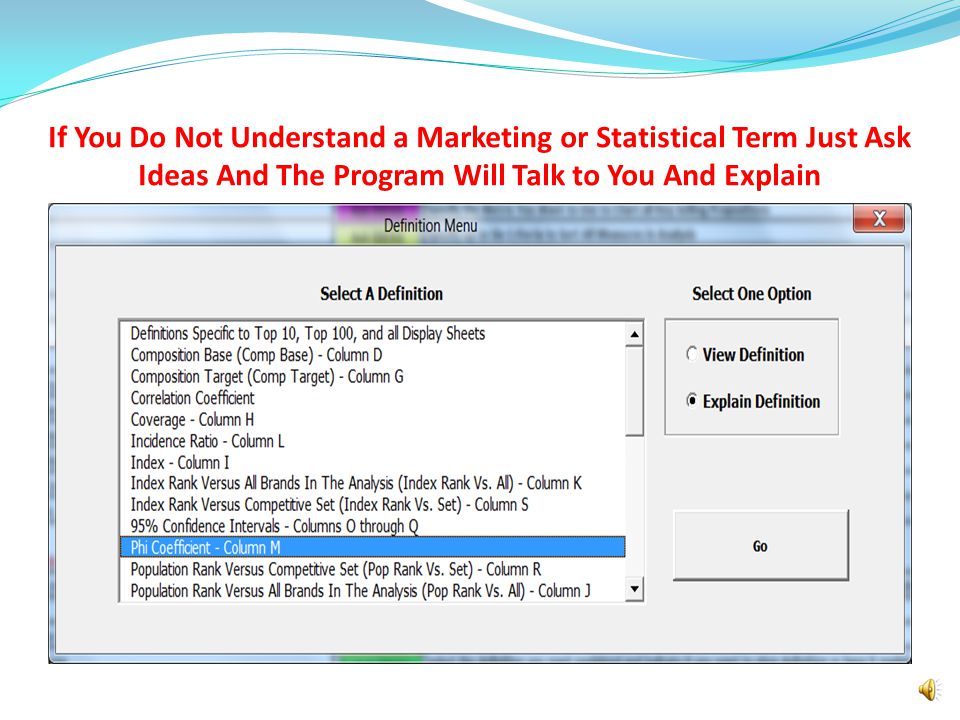 If You Do Not Understand a Marketing or Statistical Term Just Ask Ideas And The Program Will Talk to You And Explain

Definition Menu

X

Select A Definition

Definitions Specific to Top 10, Top 100, and all Display Sheets
Composition Base (Comp Base) - Column D
Composition Target (Comp Target) - Column G
Correlation Coefficient
Coverage - Column H
Incidence Ratio - Column L
Index - Column I
Index Rank Versus All Brands In The Analysis (Index Rank Vs. All) - Column K
Index Rank Versus Competitive Set (Index Rank Vs. Set) - Column S
95% Confidence Intervals - Columns O through Q
Phi Coefficient - Column M
Population Rank Versus Competitive Set (Pop Rank Vs. Set) - Column R
Population Rank Versus All Brands In The Analysis (Pop Rank Vs. All) - Column J

Select One Option

View Definition

Explain Definition

Go